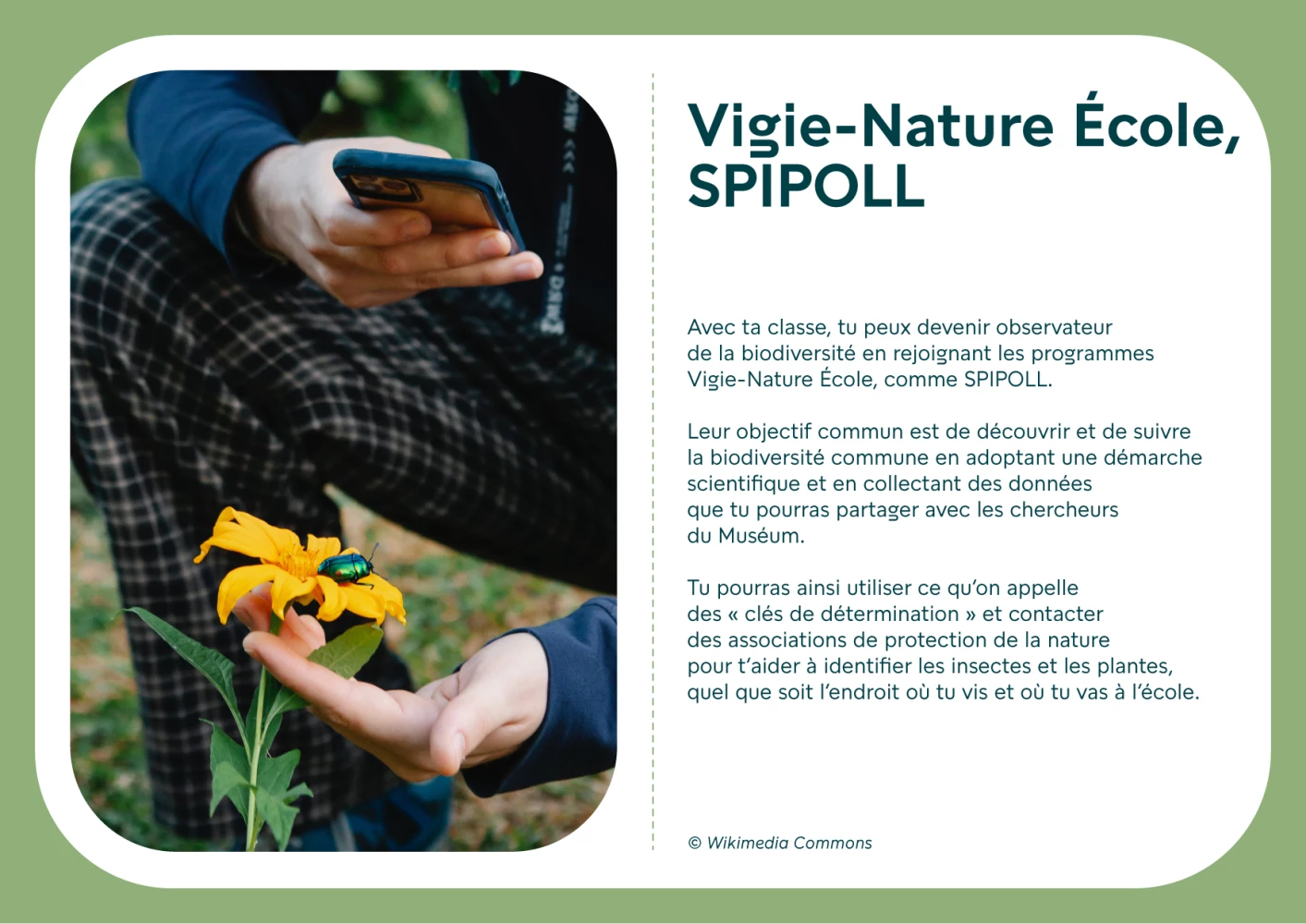 Vigie-Nature École, SPIPOLL

Avec ta classe, tu peux devenir observateur de la biodiversité en rejoignant les programmes Vigie-Nature École, comme SPIPOLL.

Leur objectif commun est de découvrir et de suivre la biodiversité commune en adoptant une démarche scientifique et en collectant des données que tu pourras partager avec les chercheurs du Muséum.

Tu pourras ainsi utiliser ce qu'on appelle des « clés de détermination » et contacter des associations de protection de la nature pour t'aider à identifier les insectes et les plantes, quel que soit l'endroit où tu vis et où tu vas à l'école.

© Wikimedia Commons